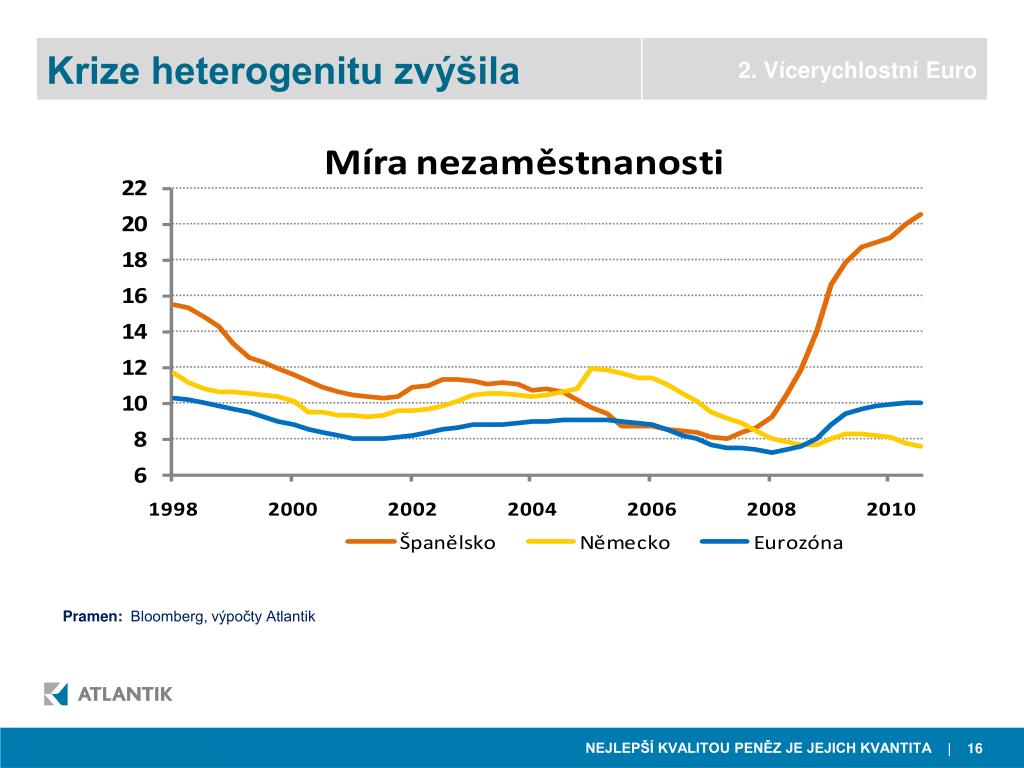 Krize heterogenitu zvýšila

2. Vícerychlostní Euro

Míra nezaměstnanosti

22
20
18
16
14
12
10
8
6

1998 2000 2002 2004 2006 2008 2010

Španělsko Německo Eurozóna

Pramen: Bloomberg, výpočty Atlantik

ATLANTIK

NEJLEPŠÍ KVALITOU PENĚZ JE JEJICH KVANTITA | 16